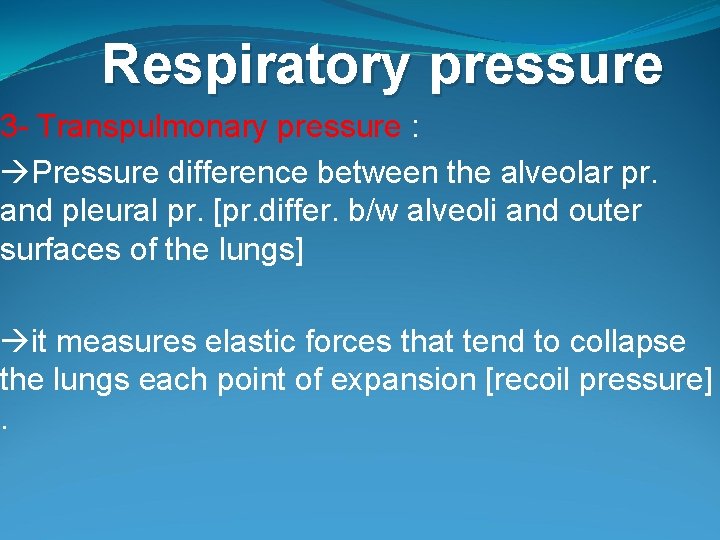 Respiratory pressure

3- Transpulmonary pressure :

→Pressure difference between the alveolar pr. and pleural pr. [pr.differ. b/w alveoli and outer surfaces of the lungs]

→it measures elastic forces that tend to collapse the lungs each point of expansion [recoil pressure] .